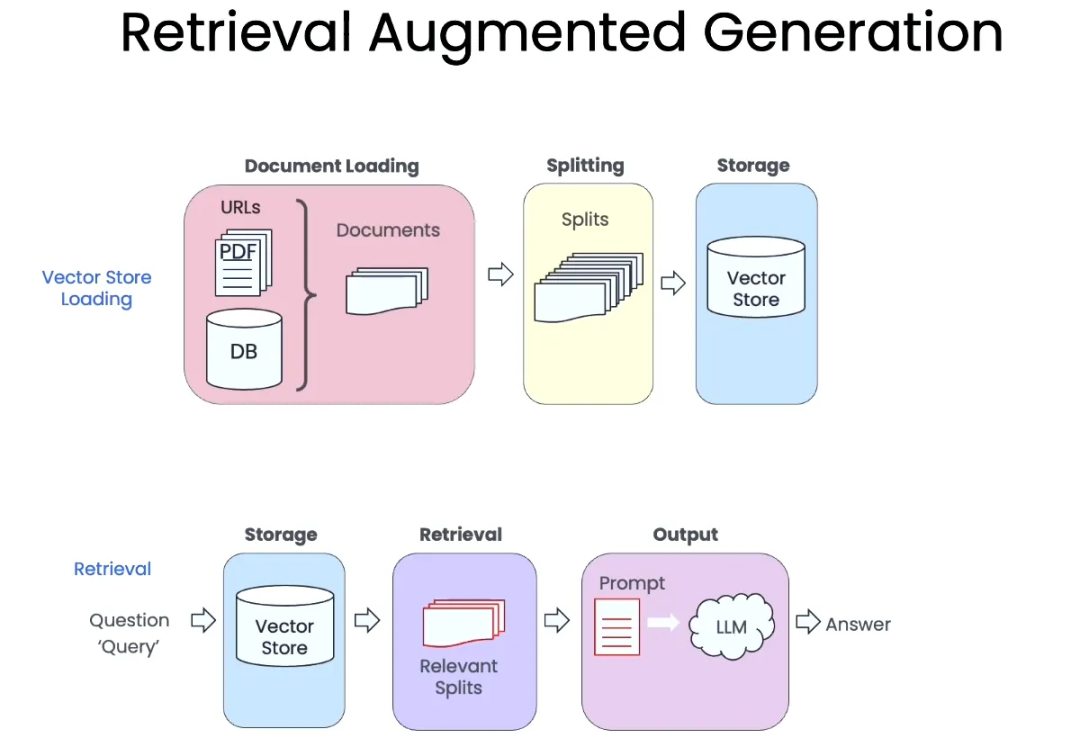 Retrieval Augmented Generation

Vector Store Loading

Document Loading

URLs

PDF

DB

Documents

Splitting

Splits

Storage

Vector Store

Retrieval

Question 'Query'

Storage

Vector Store

Retrieval

Relevant Splits

Output

Prompt

LLM

Answer